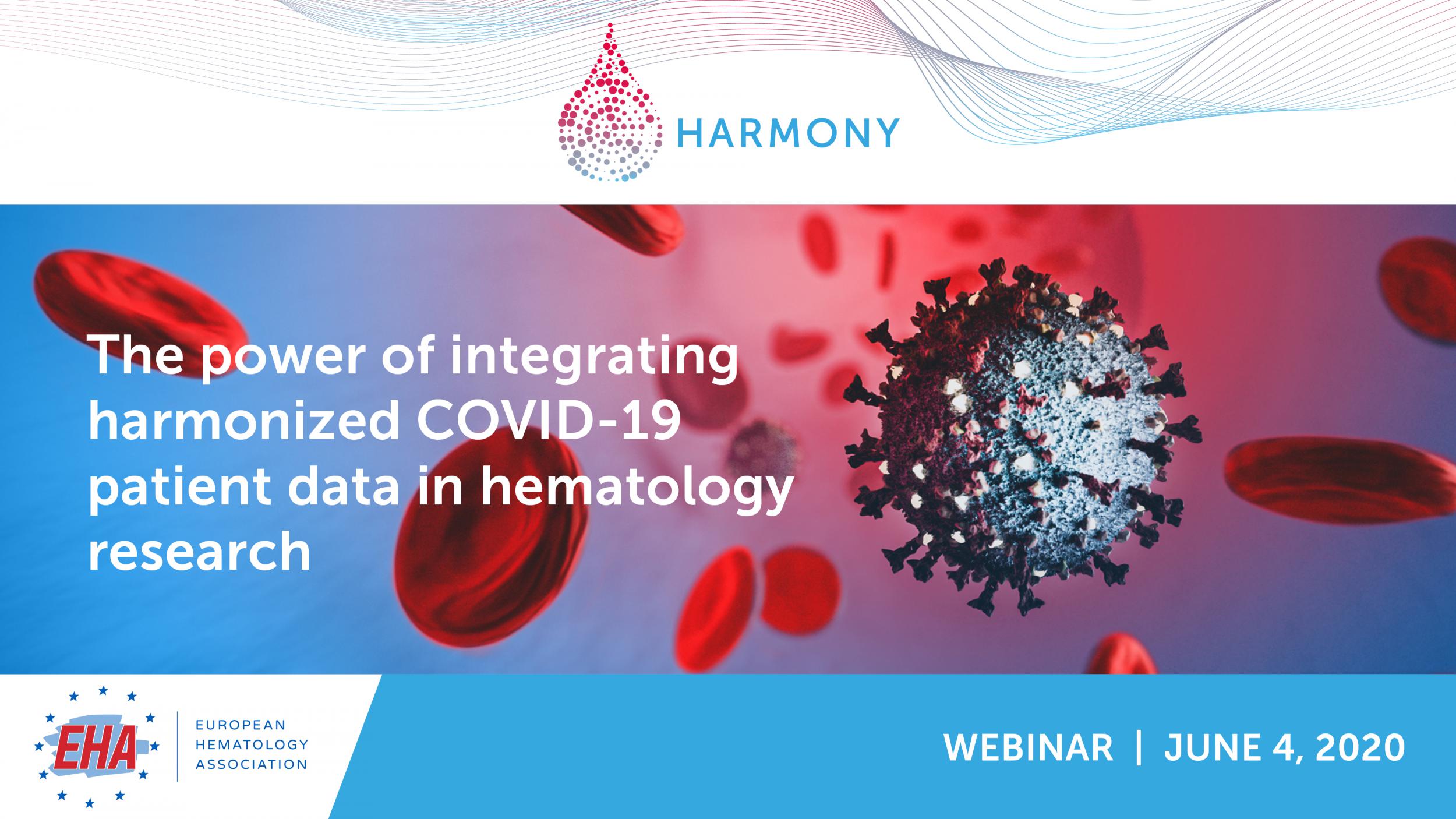 HARMONY

The power of integrating harmonized COVID-19 patient data in hematology research

EHA

EUROPEAN HEMATOLOGY ASSOCIATION

WEBINAR | JUNE 4, 2020